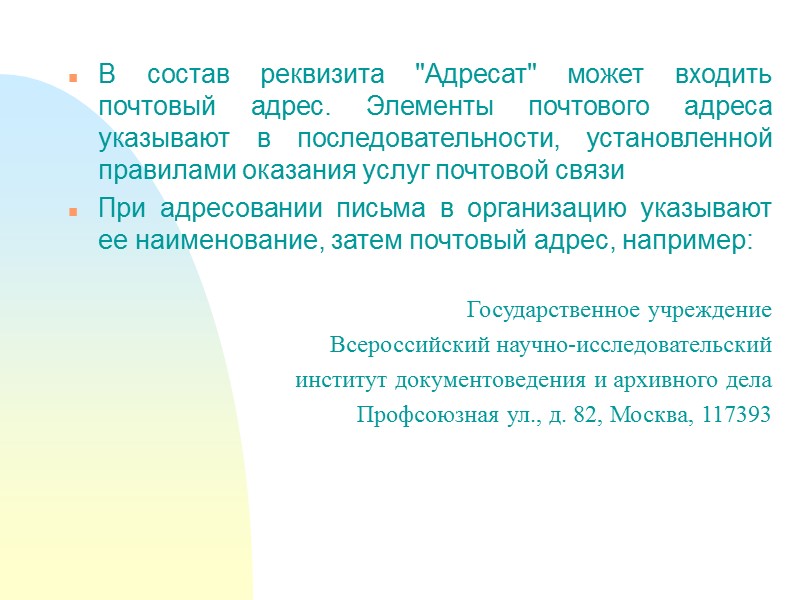 В состав реквизита "Адресат" может входить почтовый адрес. Элементы почтового адреса указывают в последовательности, установленной правилами оказания услуг почтовой связи

При адресовании письма в организацию указывают ее наименование, затем почтовый адрес, например:

Государственное учреждение
Всероссийский научно-исследовательский
институт документоведения и архивного дела
Профсоюзная ул., д. 82, Москва, 117393